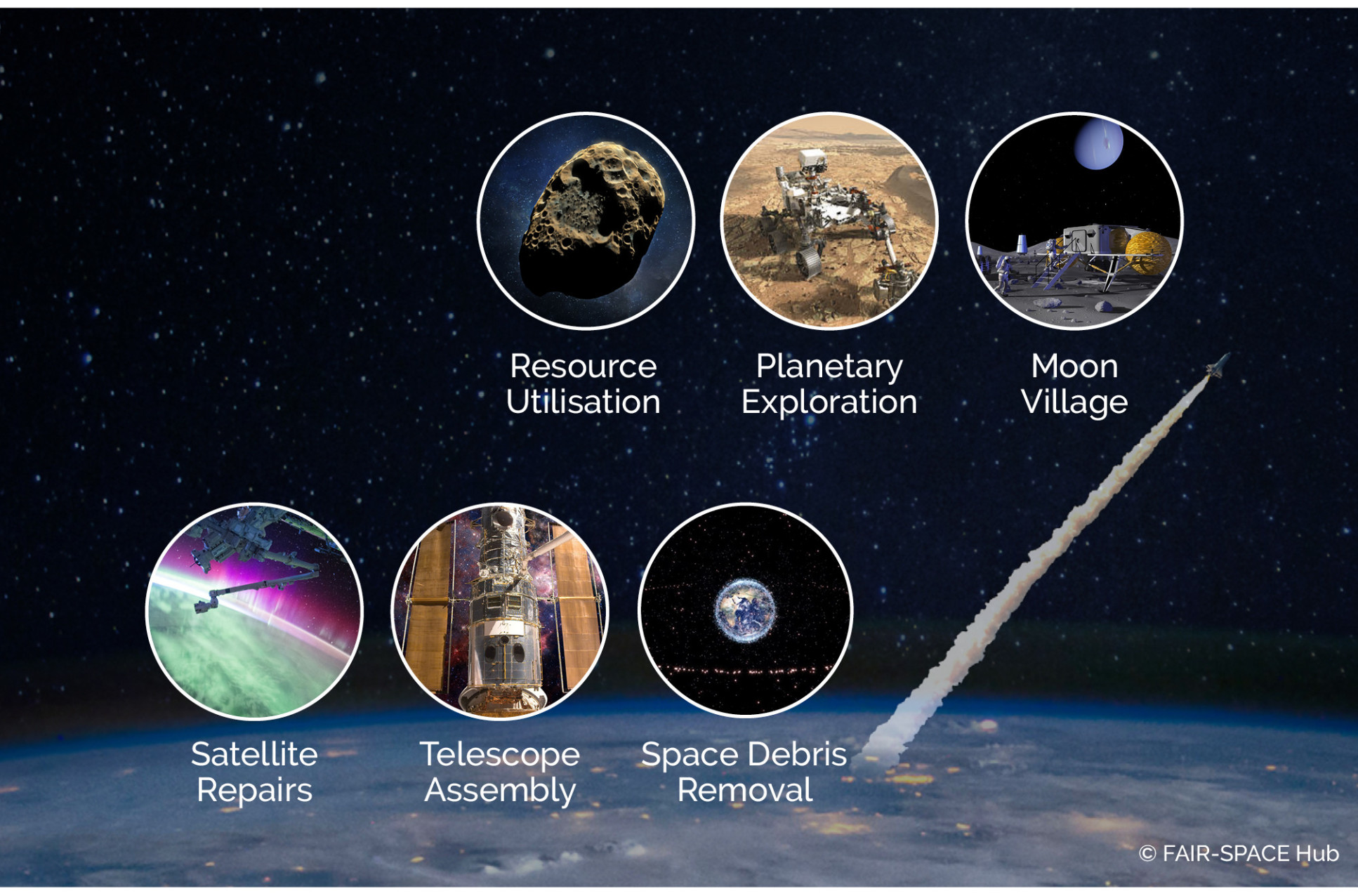 Resource Utilisation

Planetary Exploration

Moon Village

Satellite Repairs

Telescope Assembly

Space Debris Removal

© FAIR-SPACE Hub